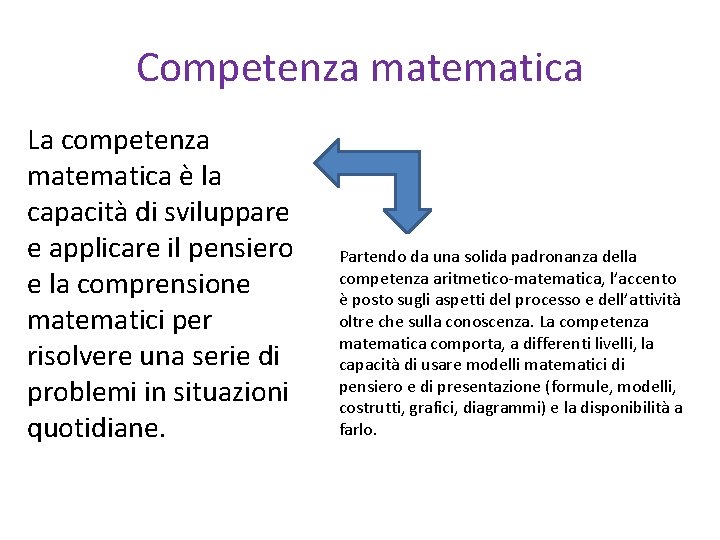 Competenza matematica

La competenza matematica è la capacità di sviluppare e applicare il pensiero e la comprensione matematici per risolvere una serie di problemi in situazioni quotidiane.

Partendo da una solida padronanza della competenza aritmetico-matematica, l'accento è posto sugli aspetti del processo e dell'attività oltre che sulla conoscenza. La competenza matematica comporta, a differenti livelli, la capacità di usare modelli matematici di pensiero e di presentazione (formule, modelli, costrutti, grafici, diagrammi) e la disponibilità a farlo.